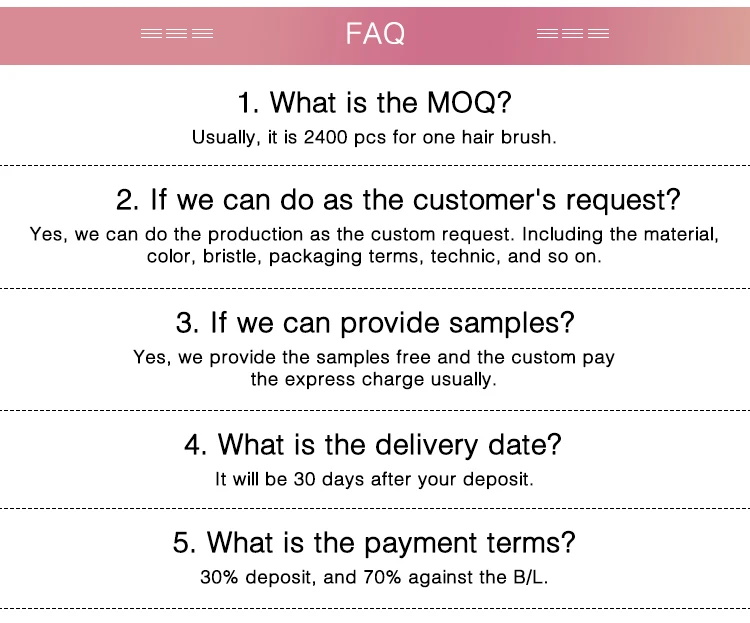 FAQ

1. What is the MOQ?

Usually, it is 2400 pcs for one hair brush.

2. If we can do as the customer's request?

Yes, we can do the production as the custom request. Including the material, color, bristle, packaging terms, technic, and so on.

3. If we can provide samples?

Yes, we provide the samples free and the custom pay the express charge usually.

4. What is the delivery date?

It will be 30 days after your deposit.

5. What is the payment terms?

30% deposit, and 70% against the B/L.